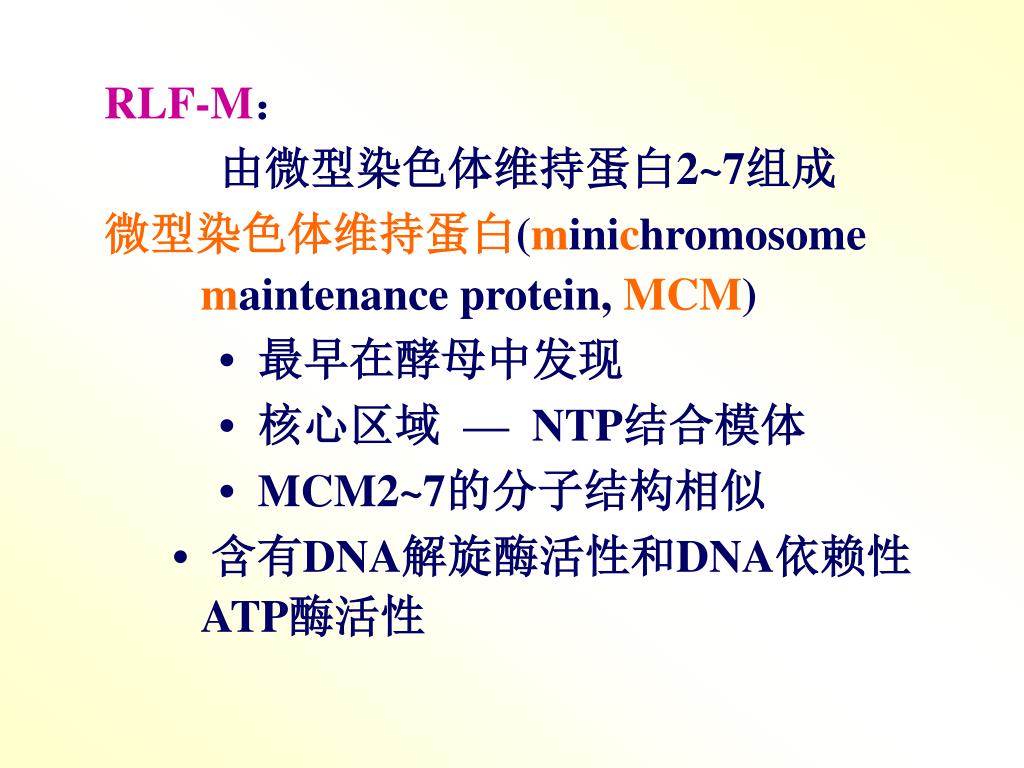 RLF-M：

由微型染色体维持蛋白2~7组成

微型染色体维持蛋白(minichromosome maintenance protein, MCM)

• 最早在酵母中发现
• 核心区域 — NTP结合模体
• MCM2~7的分子结构相似

• 含有DNA解旋酶活性和DNA依赖性ATP酶活性